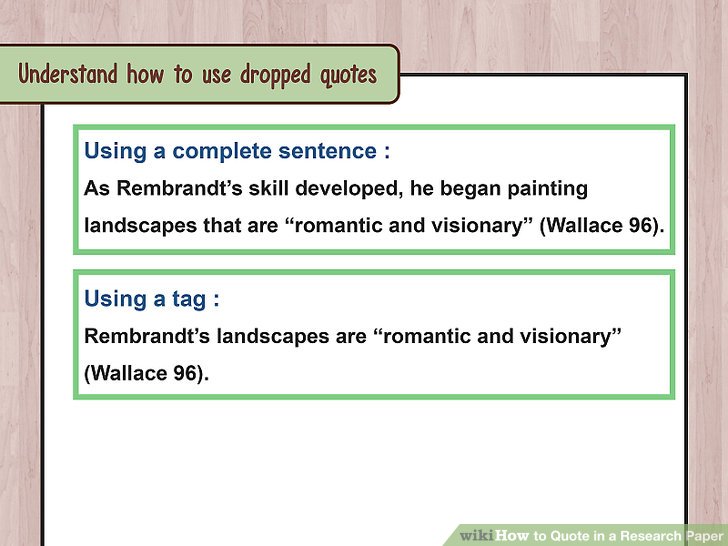 Understand how to use dropped quotes

Using a complete sentence :
As Rembrandt’s skill developed, he began painting landscapes that are “romantic and visionary” (Wallace 96).

Using a tag :
Rembrandt’s landscapes are “romantic and visionary” (Wallace 96).

wikiHow to Quote in a Research Paper